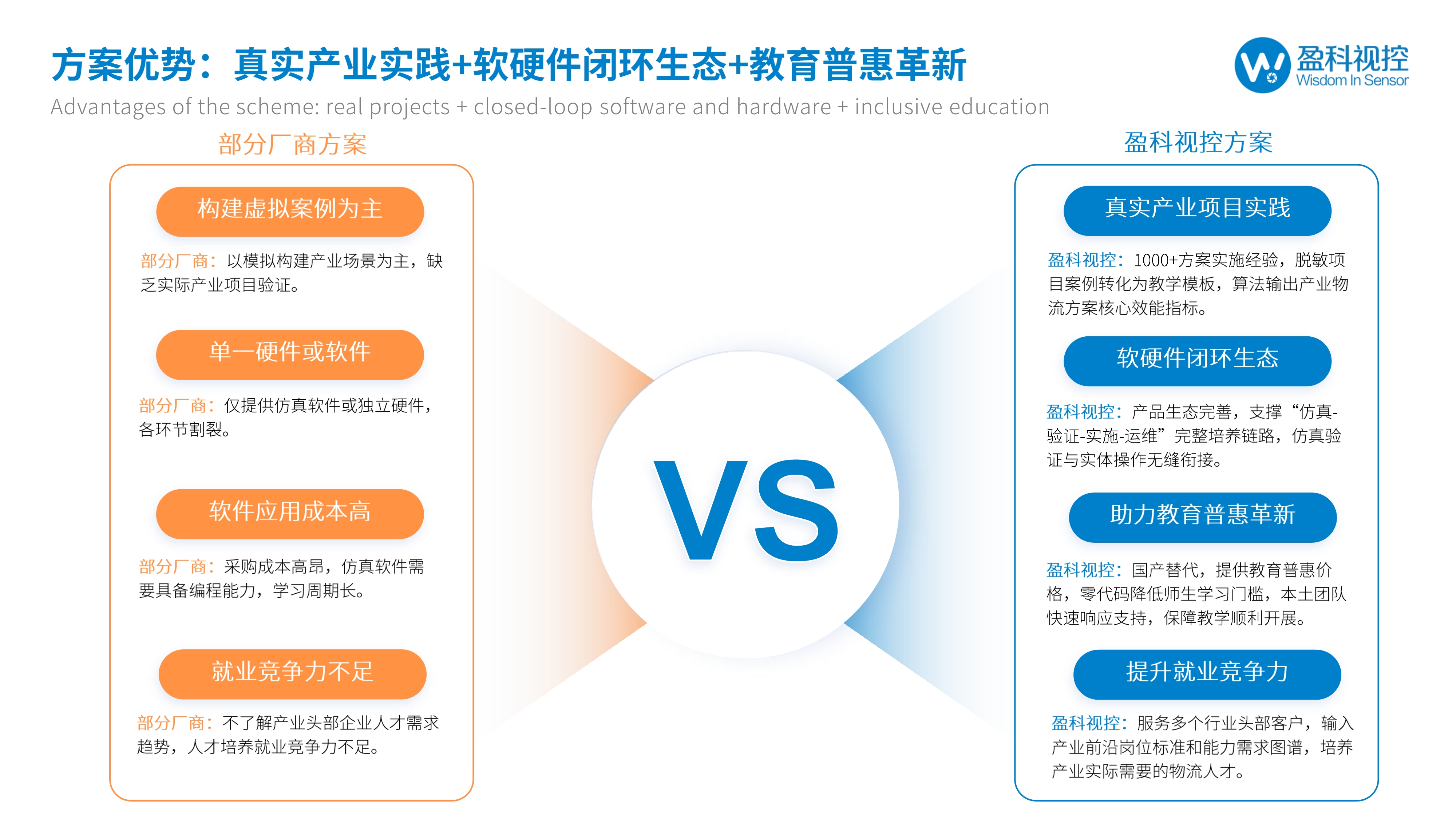 方案优势：真实产业实践+软硬件闭环生态+教育普惠革新

盈科视控
Wisdom In Sensor

Advantages of the scheme: real projects + closed-loop software and hardware + inclusive education

部分厂商方案

构建虚拟案例为主

部分厂商：以模拟构建产业场景为主，缺乏实际产业项目验证。

单一硬件或软件

部分厂商：仅提供仿真软件或独立硬件，各环节割裂。

软件应用成本高

部分厂商：采购成本高昂，仿真软件需要具备编程能力，学习周期长。

就业竞争力不足

部分厂商：不了解产业头部企业人才需求趋势，人才培养就业竞争力不足。

VS

盈科视控方案

真实产业项目实践

盈科视控：1000+方案实施经验，脱敏项目案例转化为教学模板，算法输出产业物流方案核心效能指标。

软硬件闭环生态

盈科视控：产品生态完善，支撑“仿真-验证-实施-运维”完整培养链路，仿真验证与实体操作无缝衔接。

助力教育普惠革新

盈科视控：国产替代，提供教育普惠价格，零代码降低师生学习门槛，本土团队快速响应支持，保障教学顺利开展。

提升就业竞争力

盈科视控：服务多个行业头部客户，输入产业前沿岗位标准和能力需求图谱，培养产业实际需要的物流人才。